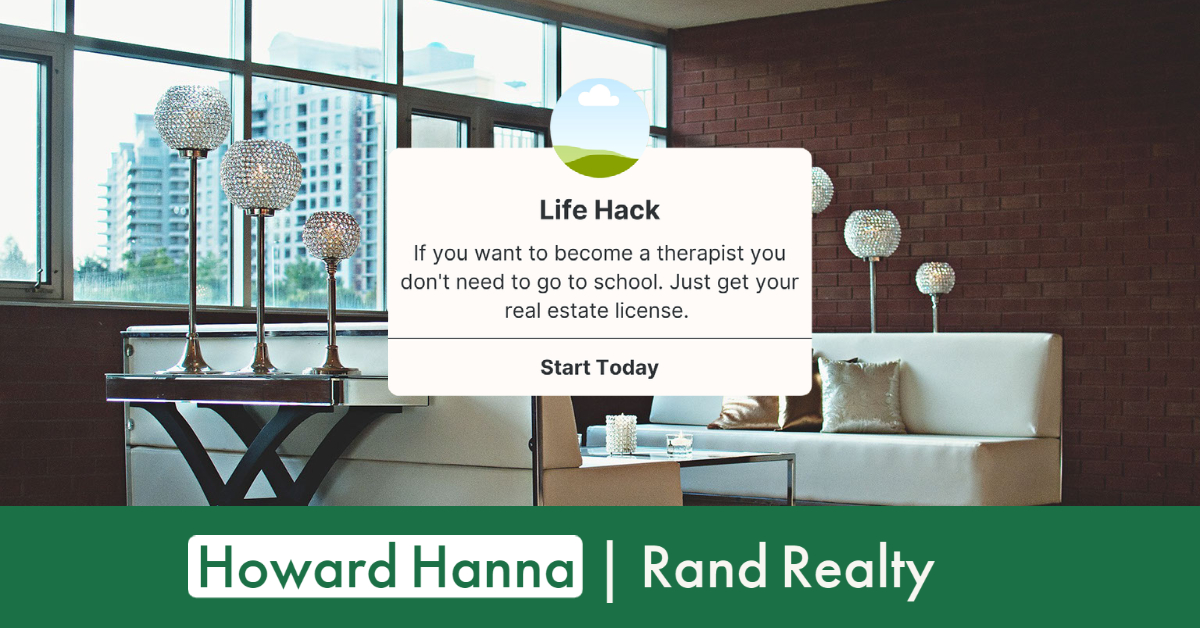 Life Hack

If you want to become a therapist you don't need to go to school. Just get your real estate license.

Start Today

Howard Hanna | Rand Realty